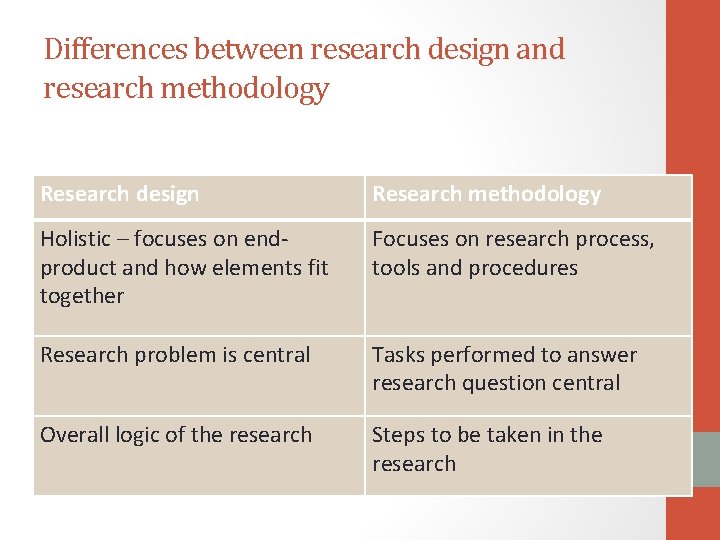 Differences between research design and research methodology

| Research design | Research methodology |
|---|---|
| Holistic – focuses on end-product and how elements fit together | Focuses on research process, tools and procedures |
| Research problem is central | Tasks performed to answer research question central |
| Overall logic of the research | Steps to be taken in the research |